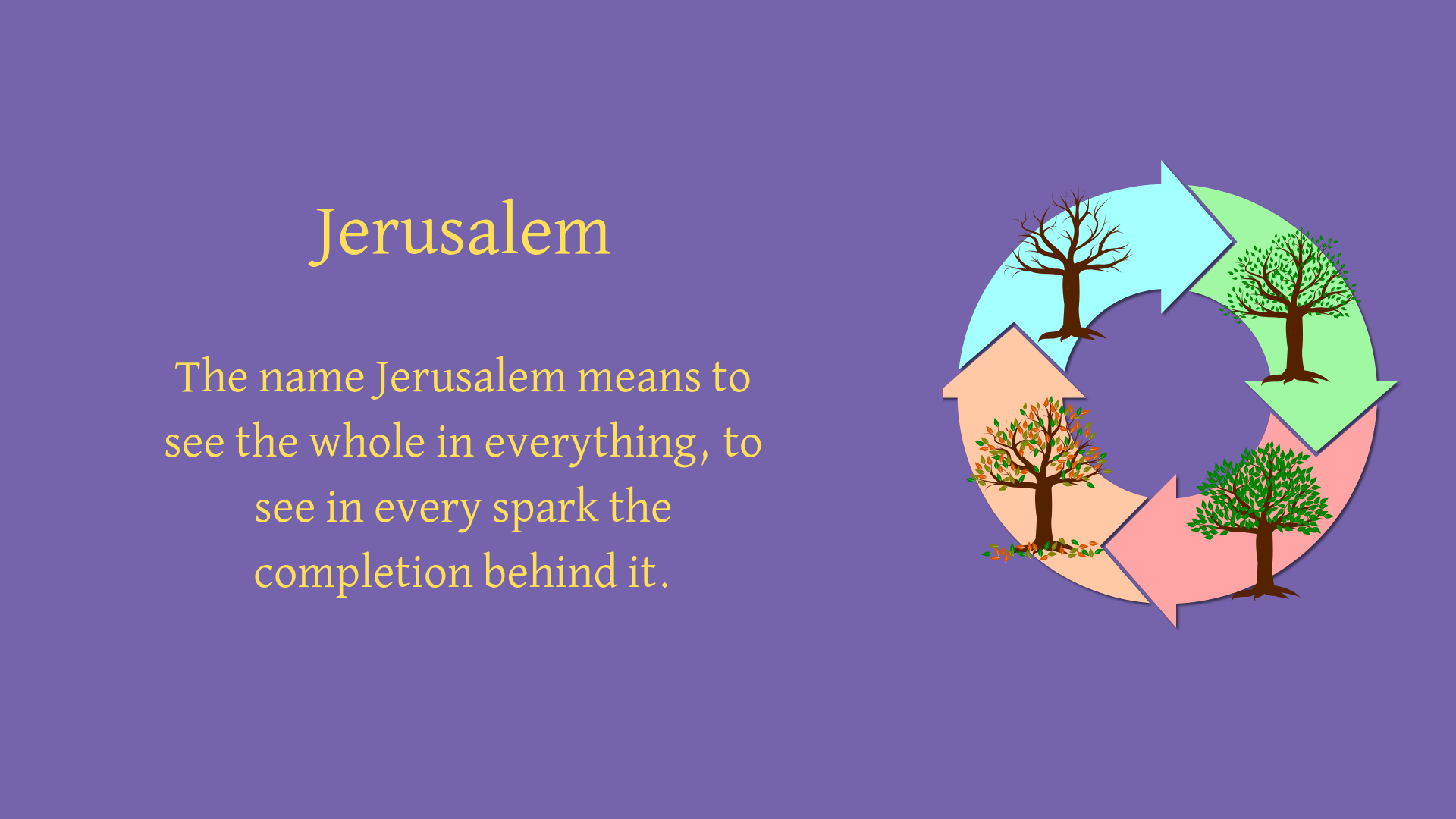 Jerusalem

The name Jerusalem means to see the whole in everything, to see in every spark the completion behind it.